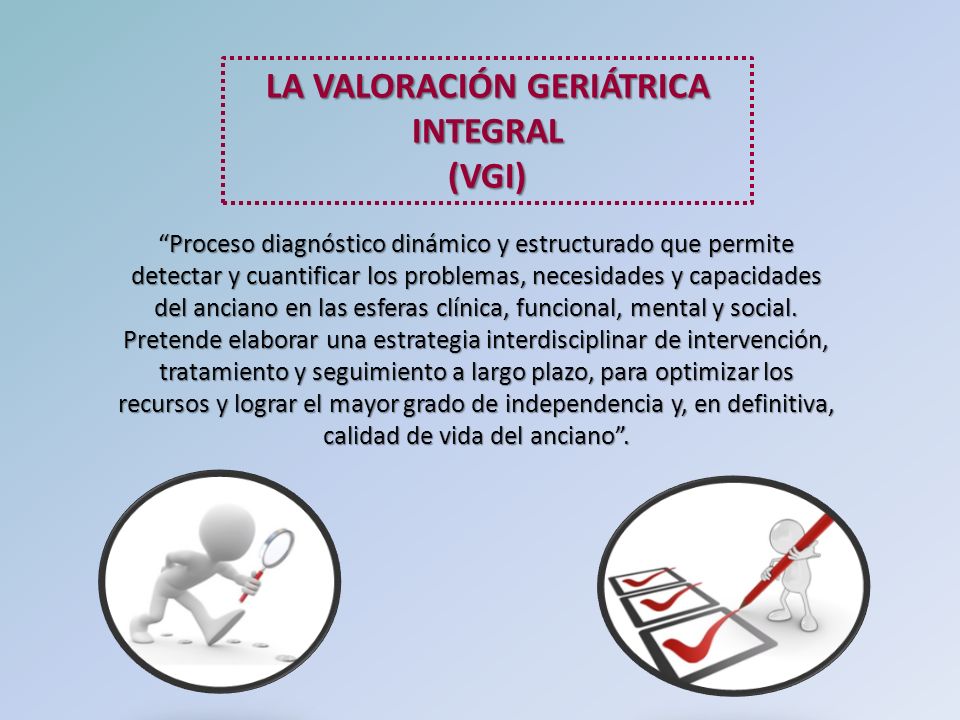 LA VALORACIÓN GERIÁTRICA INTEGRAL (VGI)

“Proceso diagnóstico dinámico y estructurado que permite detectar y cuantificar los problemas, necesidades y capacidades del anciano en las esferas clínica, funcional, mental y social. Pretende elaborar una estrategia interdisciplinar de intervención, tratamiento y seguimiento a largo plazo, para optimizar los recursos y lograr el mayor grado de independencia y, en definitiva, calidad de vida del anciano”.